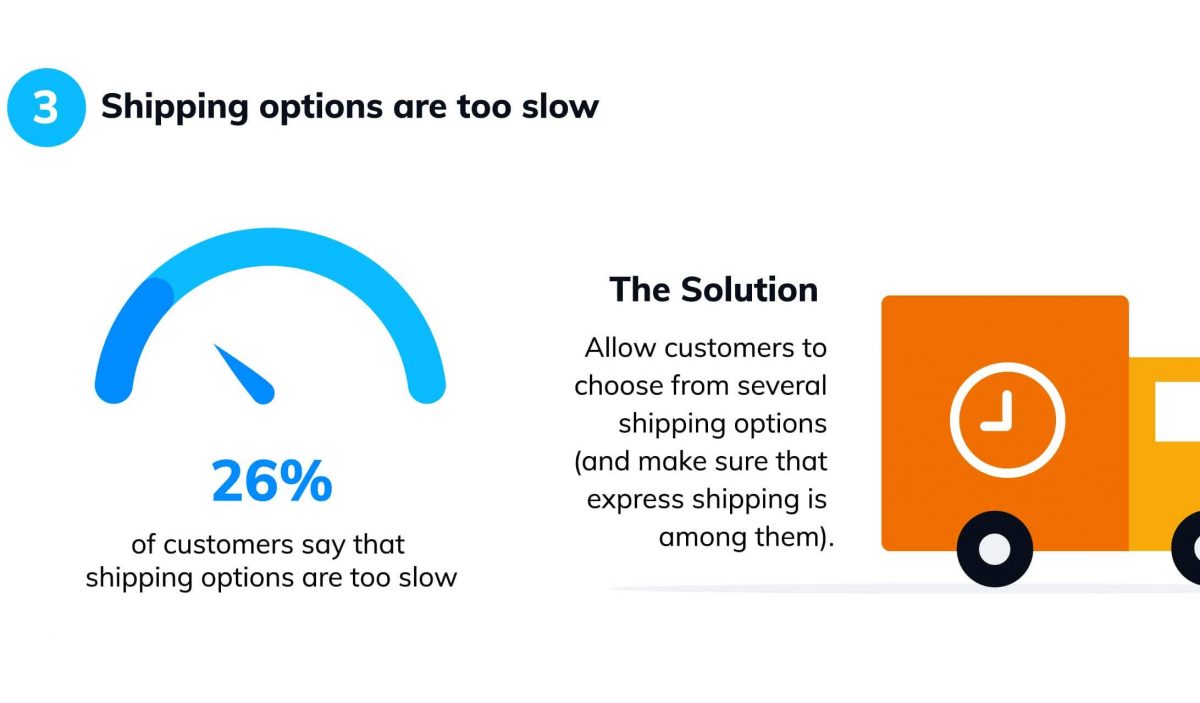 3 Shipping options are too slow

26%

of customers say that shipping options are too slow

The Solution

Allow customers to choose from several shipping options (and make sure that express shipping is among them).